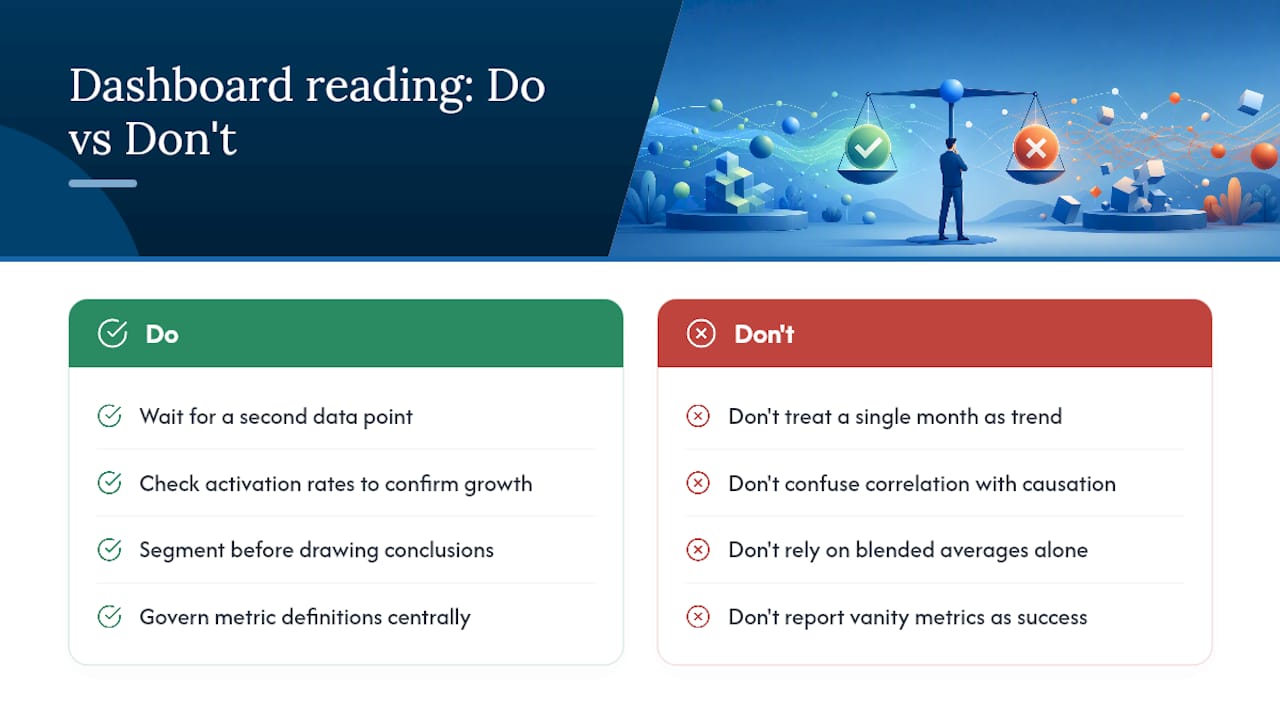 Dashboard reading: Do vs Don't

Do

Wait for a second data point

Check activation rates to confirm growth

Segment before drawing conclusions

Govern metric definitions centrally

Don't

Don't treat a single month as trend

Don't confuse correlation with causation

Don't rely on blended averages alone

Don't report vanity metrics as success